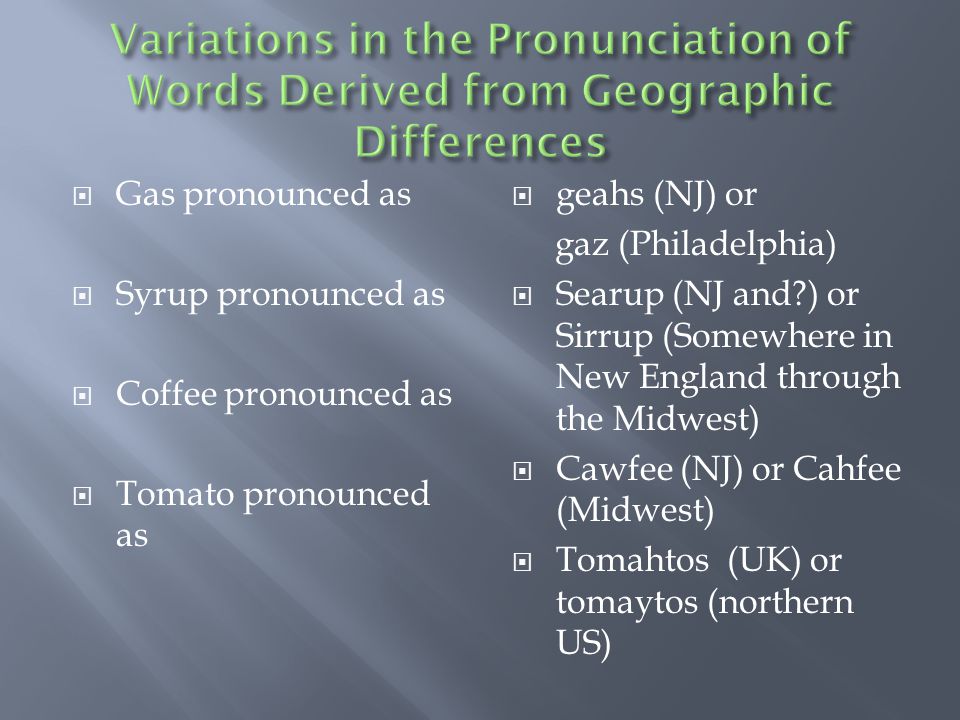 Variations in the Pronunciation of Words Derived from Geographic Differences

Gas pronounced as

Syrup pronounced as

Coffee pronounced as

Tomato pronounced as

geahs (NJ) or
gaz (Philadelphia)

Searup (NJ and?) or Sirrup (Somewhere in New England through the Midwest)

Cawfee (NJ) or Cahfee (Midwest)

Tomahtos (UK) or tomaytos (northern US)